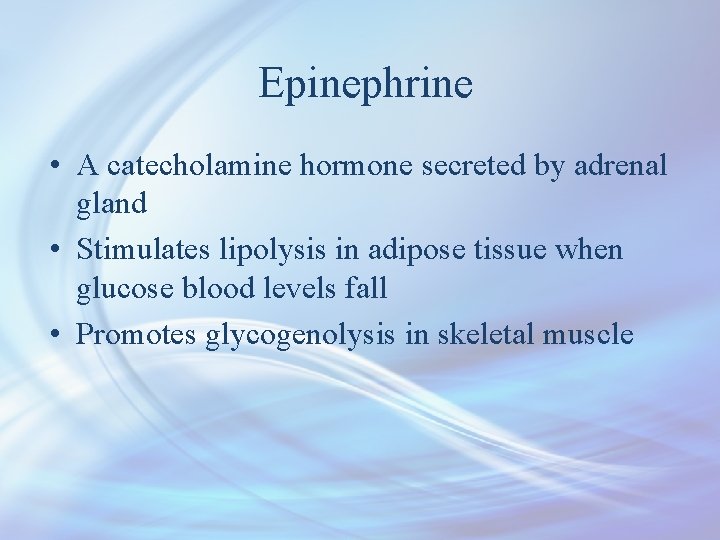 Epinephrine

• A catecholamine hormone secreted by adrenal gland
• Stimulates lipolysis in adipose tissue when glucose blood levels fall
• Promotes glycogenolysis in skeletal muscle